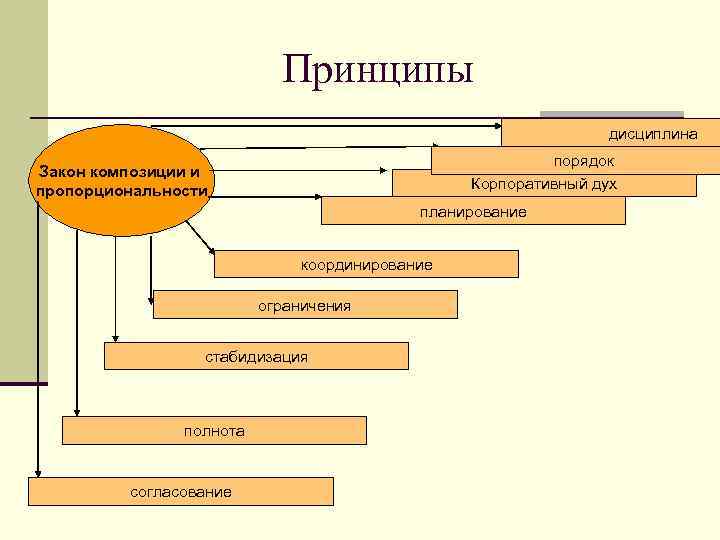 Принципы

Закон композиции и пропорциональности

дисциплина

порядок

Корпоративный дух

планирование

координирование

ограничения

стабидизация

полнота

согласование